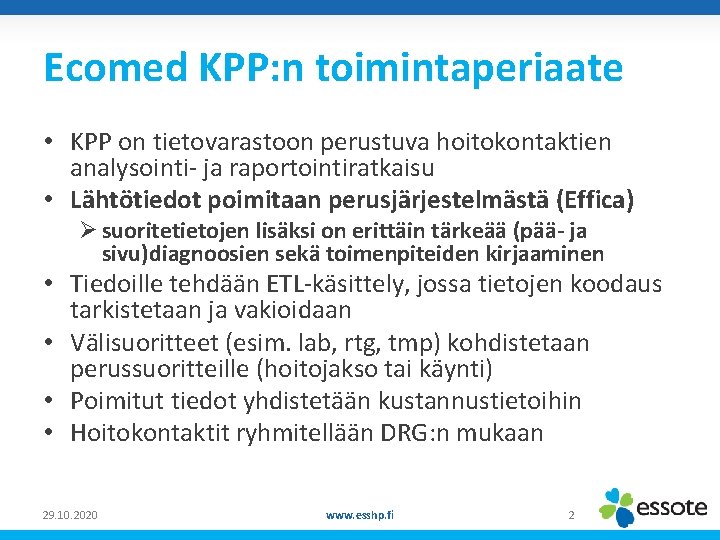 Ecomed KPP:n toimintaperiaate

• KPP on tietovarastoon perustuva hoitokontaktien analysointi- ja raportointiratkaisu
• Lähtötiedot poimitaan perusjärjestelmästä (Effica)
➢ suoritetietojen lisäksi on erittäin tärkeää (pää- ja sivu)diagnoosien sekä toimenpiteiden kirjaaminen
• Tiedoille tehdään ETL-käsittely, jossa tietojen koodaus tarkistetaan ja vakioidaan
• Välisuoritteet (esim. lab, rtg, tmp) kohdistetaan perussuoritteille (hoitojakso tai käynti)
• Poimitut tiedot yhdistetään kustannustietoihin
• Hoitokontaktit ryhmitellään DRG:n mukaan

29.10.2020

www.esshp.fi

2

essote